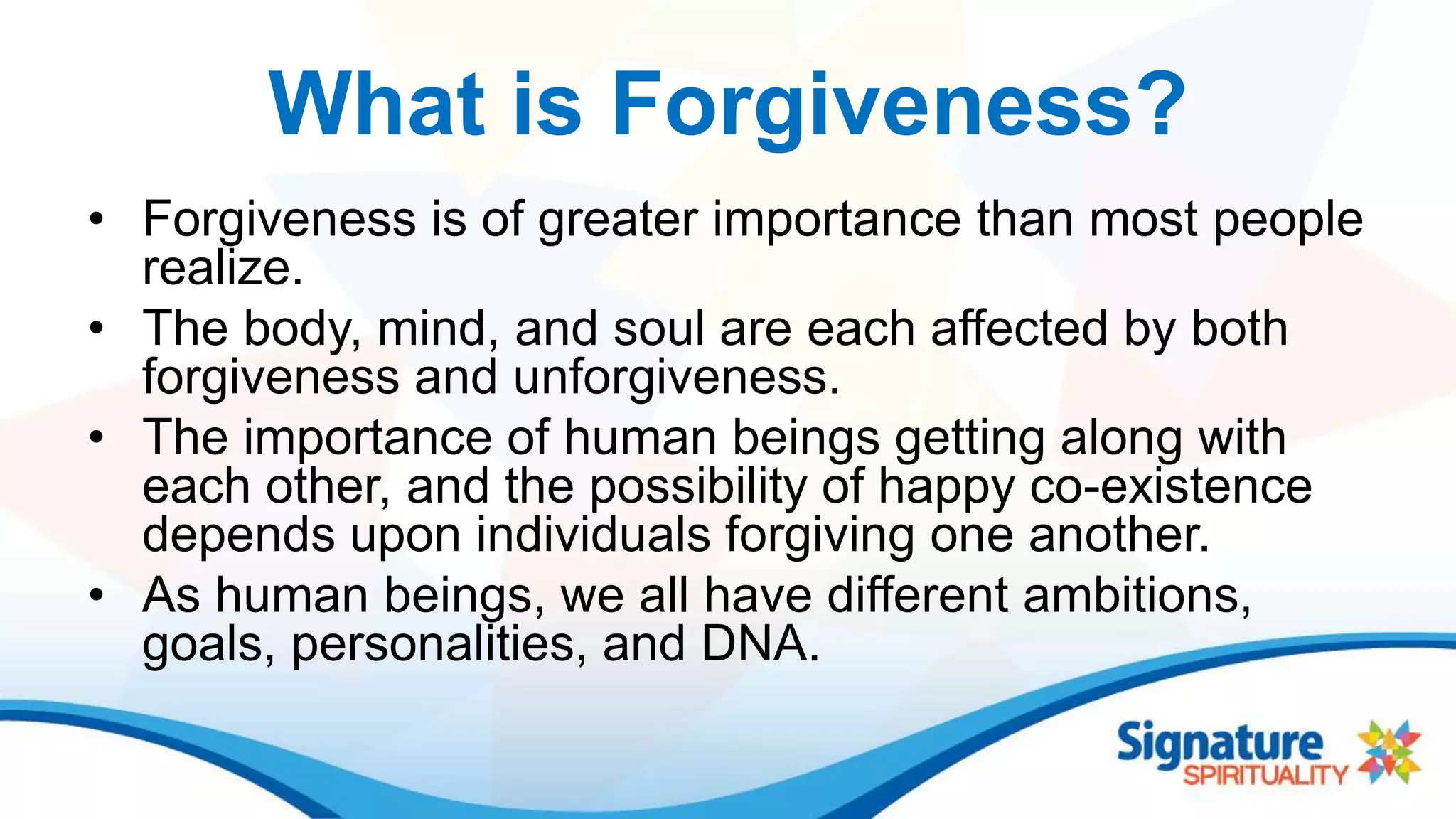 What is Forgiveness?

• Forgiveness is of greater importance than most people realize.
• The body, mind, and soul are each affected by both forgiveness and unforgiveness.
• The importance of human beings getting along with each other, and the possibility of happy co-existence depends upon individuals forgiving one another.
• As human beings, we all have different ambitions, goals, personalities, and DNA.

Signature SPIRITUALITY